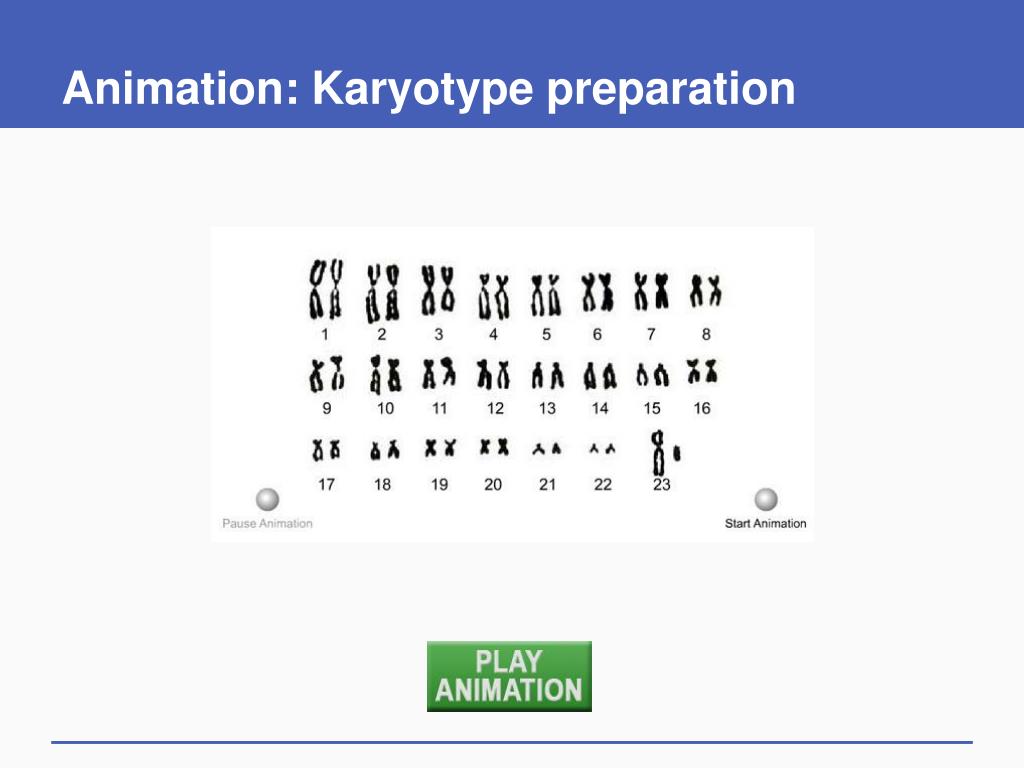 Animation: Karyotype preparation

1 2 3 4 5 6 7 8
9 10 11 12 13 14 15 16
17 18 19 20 21 22 23

Pause Animation

Start Animation

PLAY ANIMATION